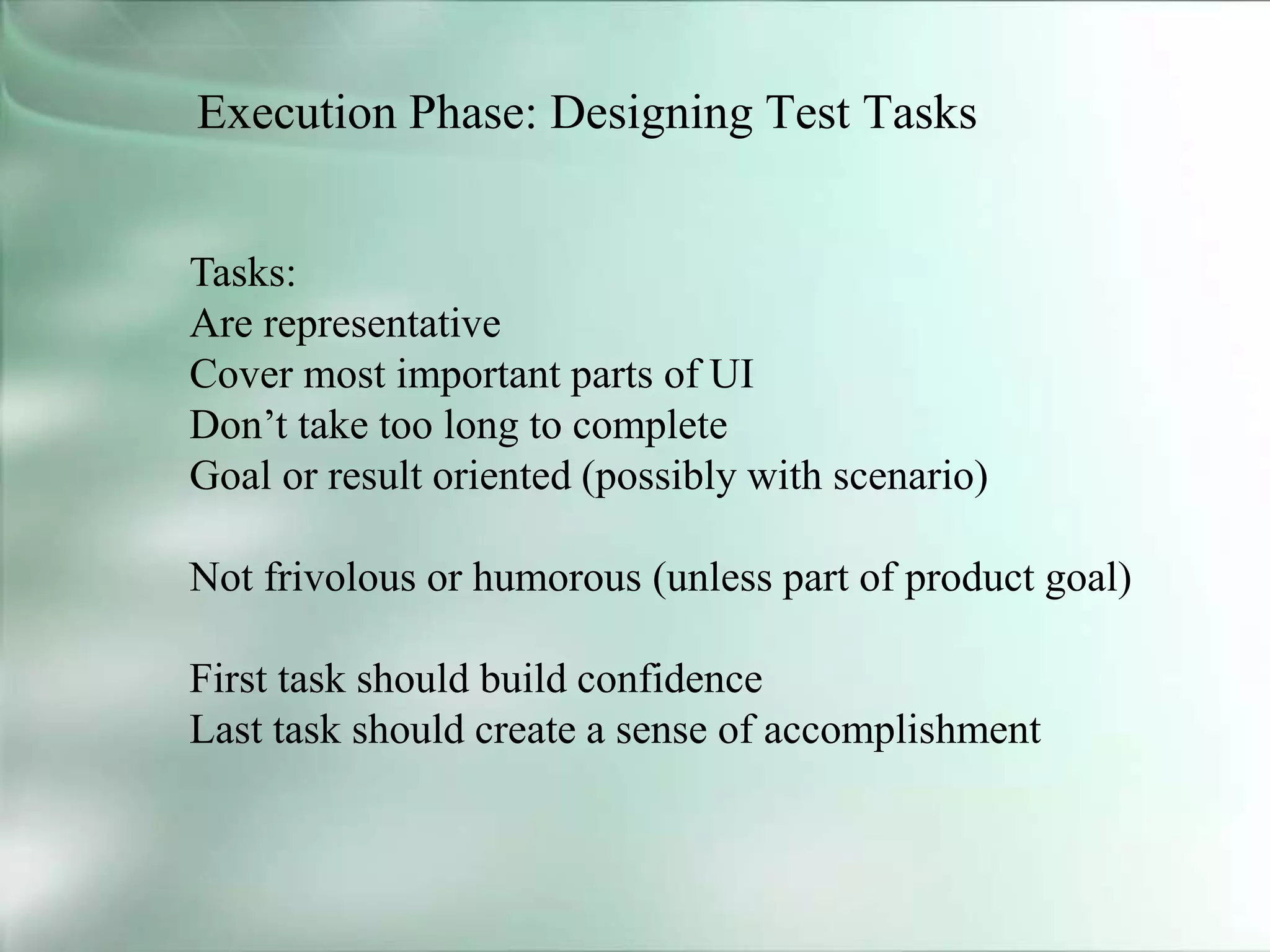 Execution Phase: Designing Test Tasks

Tasks:
Are representative
Cover most important parts of UI
Don’t take too long to complete
Goal or result oriented (possibly with scenario)

Not frivolous or humorous (unless part of product goal)

First task should build confidence
Last task should create a sense of accomplishment